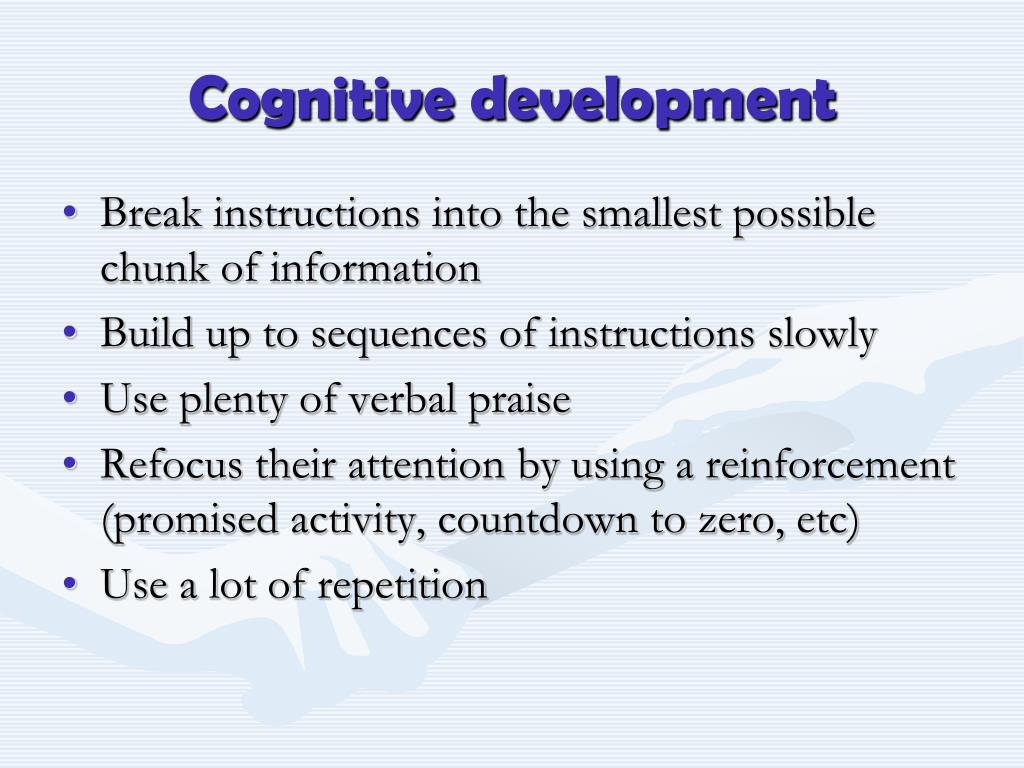 Cognitive development

• Break instructions into the smallest possible chunk of information
• Build up to sequences of instructions slowly
• Use plenty of verbal praise
• Refocus their attention by using a reinforcement (promised activity, countdown to zero, etc)
• Use a lot of repetition